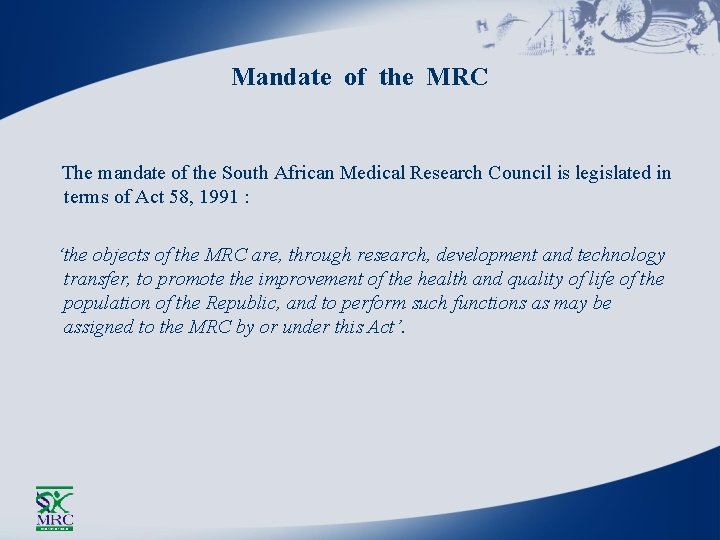 Mandate of the MRC

The mandate of the South African Medical Research Council is legislated in terms of Act 58, 1991 :

‘the objects of the MRC are, through research, development and technology transfer, to promote the improvement of the health and quality of life of the population of the Republic, and to perform such functions as may be assigned to the MRC by or under this Act’.

MRC